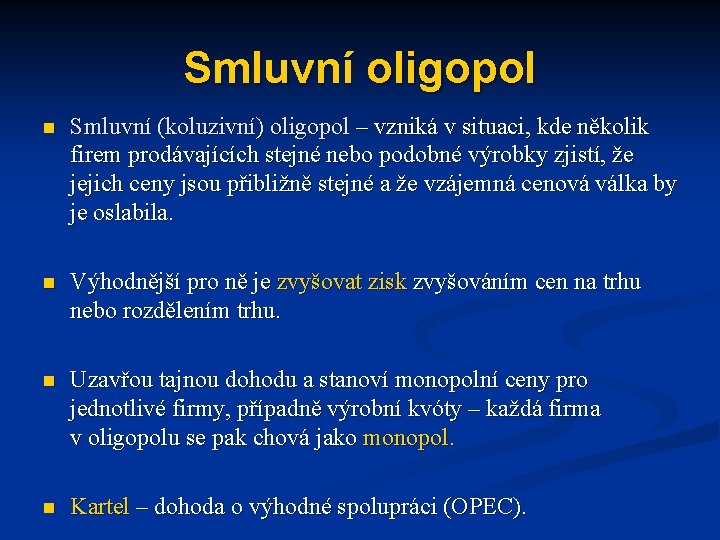 Smluvní oligopol

Smluvní (koluzivní) oligopol – vzniká v situaci, kde několik firem prodávajících stejné nebo podobné výrobky zjistí, že jejich ceny jsou přibližně stejné a že vzájemná cenová válka by je oslabila.

Výhodnější pro ně je zvyšovat zisk zvyšováním cen na trhu nebo rozdělením trhu.

Uzavřou tajnou dohodu a stanoví monopolní ceny pro jednotlivé firmy, případně výrobní kvóty – každá firma v oligopolu se pak chová jako monopol.

Kartel – dohoda o výhodné spolupráci (OPEC).